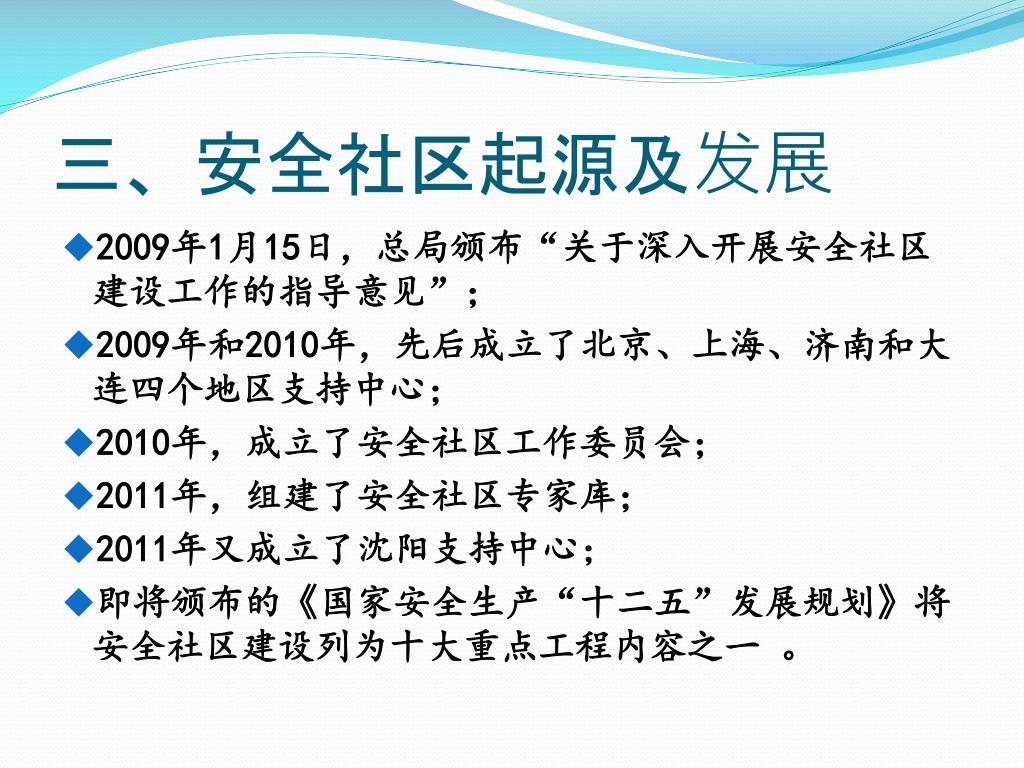 三、安全社区起源及发展

◆2009年1月15日，总局颁布“关于深入开展安全社区建设工作的指导意见”；

◆2009年和2010年，先后成立了北京、上海、济南和大连四个地区支持中心；

◆2010年，成立了安全社区工作委员会；

◆2011年，组建了安全社区专家库；

◆2011年又成立了沈阳支持中心；

◆即将颁布的《国家安全生产“十二五”发展规划》将安全社区建设列为十大重点工程内容之一 。